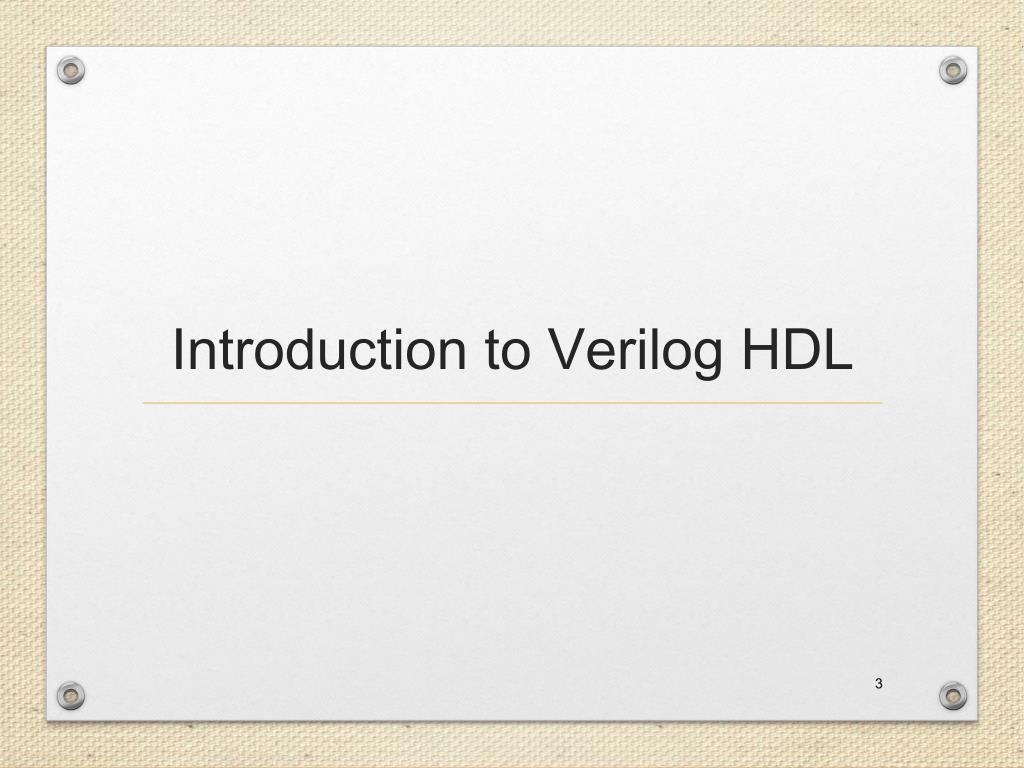 Introduction to Verilog HDL

3